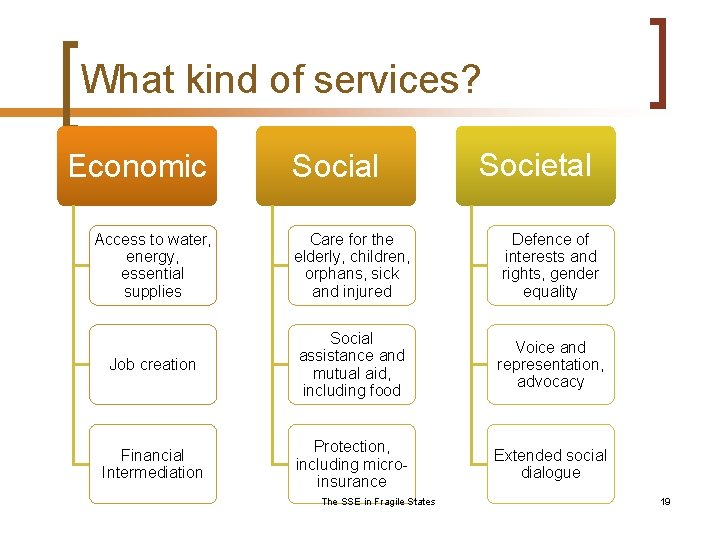 What kind of services?

Economic

Access to water, energy, essential supplies

Job creation

Financial Intermediation

Social

Care for the elderly, children, orphans, sick and injured

Social assistance and mutual aid, including food

Protection, including micro-insurance

Societal

Defence of interests and rights, gender equality

Voice and representation, advocacy

Extended social dialogue

The SSE in Fragile States

19